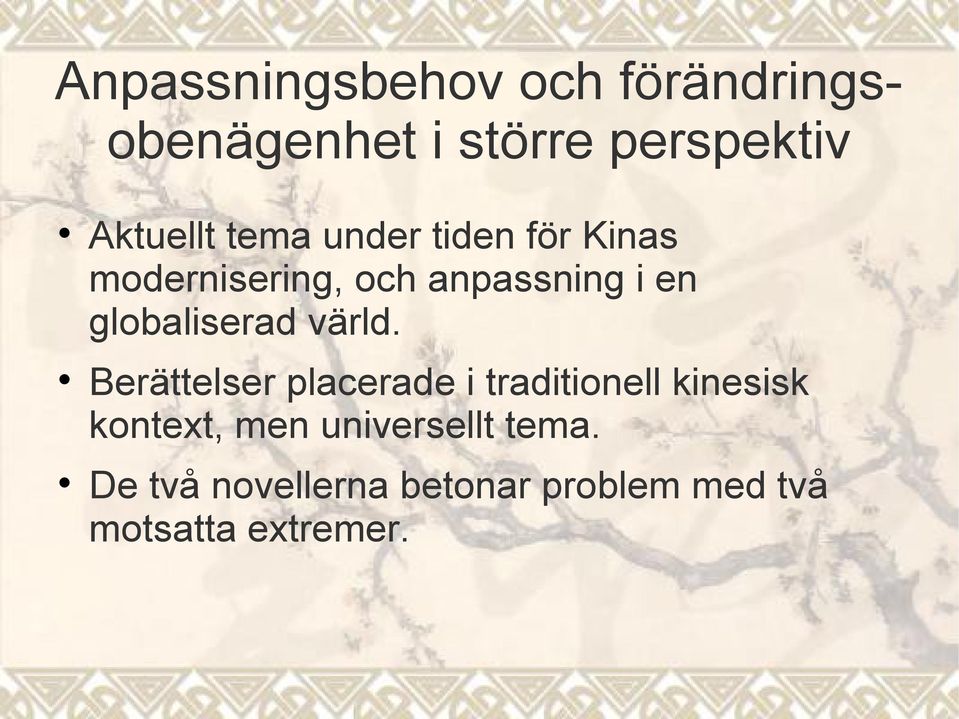 Anpassningsbehov och förändringsobenägenhet i större perspektiv

• Aktuellt tema under tiden för Kinas modernisering, och anpassning i en globaliserad värld.

• Berättelser placerade i traditionell kinesisk kontext, men universellt tema.

• De två novellerna betonar problem med två motsatta extremer.